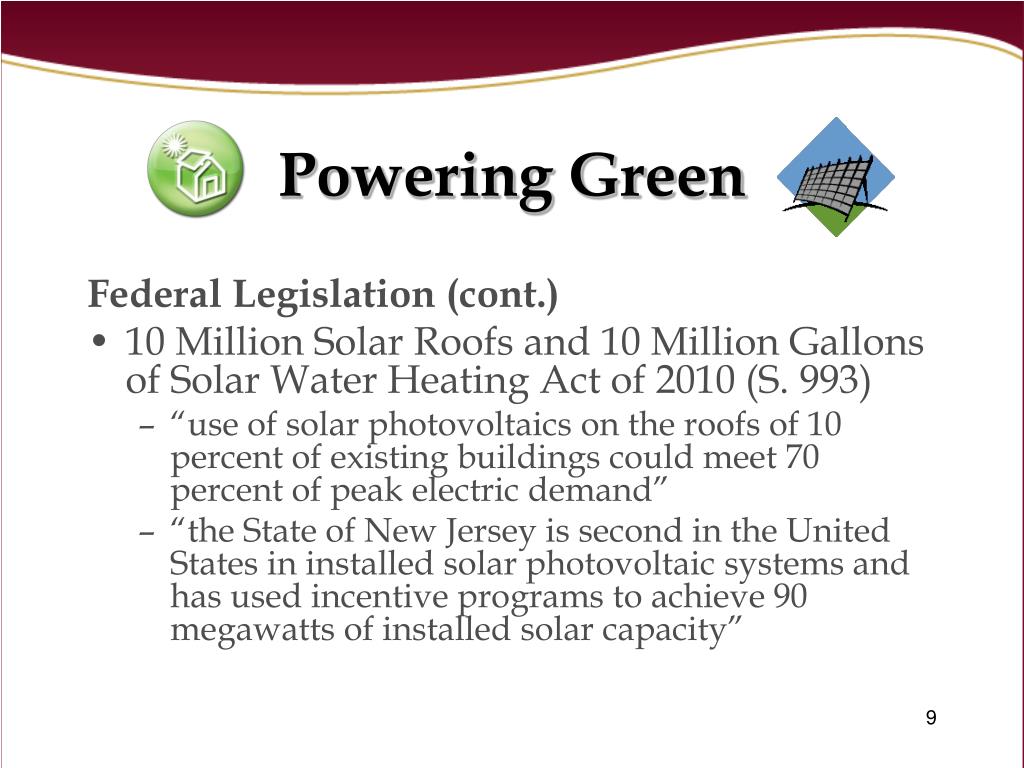 Powering Green

Federal Legislation (cont.)

• 10 Million Solar Roofs and 10 Million Gallons of Solar Water Heating Act of 2010 (S. 993)

– “use of solar photovoltaics on the roofs of 10 percent of existing buildings could meet 70 percent of peak electric demand”

– “the State of New Jersey is second in the United States in installed solar photovoltaic systems and has used incentive programs to achieve 90 megawatts of installed solar capacity”

9